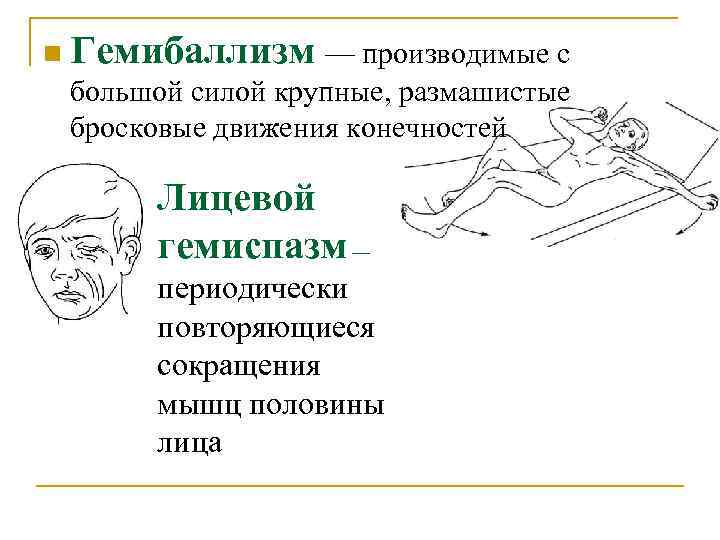 Гемибаллизм — производимые с большой силой крупные, размашистые бросковые движения конечностей

Лицевой гемиспазм – периодически повторяющиеся сокращения мышц половины лица